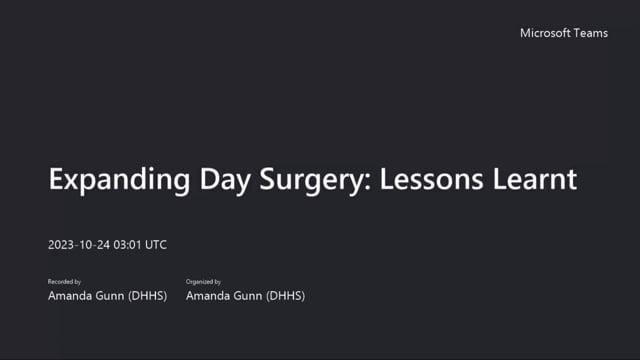 Microsoft Teams

Expanding Day Surgery: Lessons Learnt

2023-10-24 03:01 UTC

Recorded by
Amanda Gunn (DHHS)

Organized by
Amanda Gunn (DHHS)